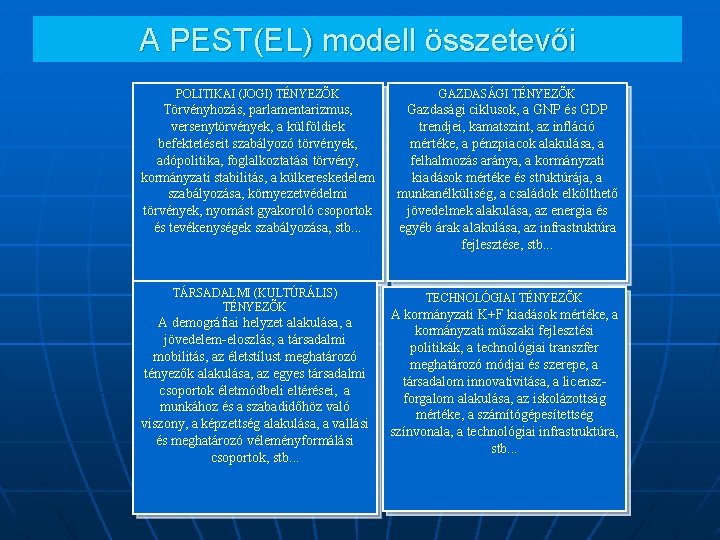 A PEST(EL) modell összetevői

POLITIKAI (JOGI) TÉNYEZŐK
Törvényhozás, parlamentarizmus, versenytörvények, a külföldiek befektetéseit szabályozó törvények, adópolitika, foglalkoztatási törvény, kormányzati stabilitás, a külkereskedelem szabályozása, környezetvédelmi törvények, nyomást gyakoroló csoportok és tevékenységek szabályozása, stb...

GAZDASÁGI TÉNYEZŐK
Gazdasági ciklusok, a GNP és GDP trendjei, kamatszint, az infláció mértéke, a pénzpiacok alakulása, a felhalmozás aránya, a kormányzati kiadások mértéke és struktúrája, a munkanélküliség, a családok elkölthető jövedelmek alakulása, az energia és egyéb árak alakulása, az infrastruktúra fejlesztése, stb...

TÁRSADALMI (KULTÚRÁLIS) TÉNYEZŐK
A demográfiai helyzet alakulása, a jövedelem-eloszlás, a társadalmi mobilitás, az életstílust meghatározó tényezők alakulása, az egyes társadalmi csoportok életmódbeli eltérései, a munkához és a szabadidőhöz való viszony, a képzettség alakulása, a vallási és meghatározó véleményformálási csoportok, stb...

TECHNOLÓGIAI TÉNYEZŐK
A kormányzati K+F kiadások mértéke, a kormányzati műszaki fejlesztési politikák, a technológiai transzfer meghatározó módjai és szerepe, a társadalom innovativitása, a licensz-forgalom alakulása, az iskolázottság mértéke, a számítógépesítettség színvonala, a technológiai infrastruktúra, stb...